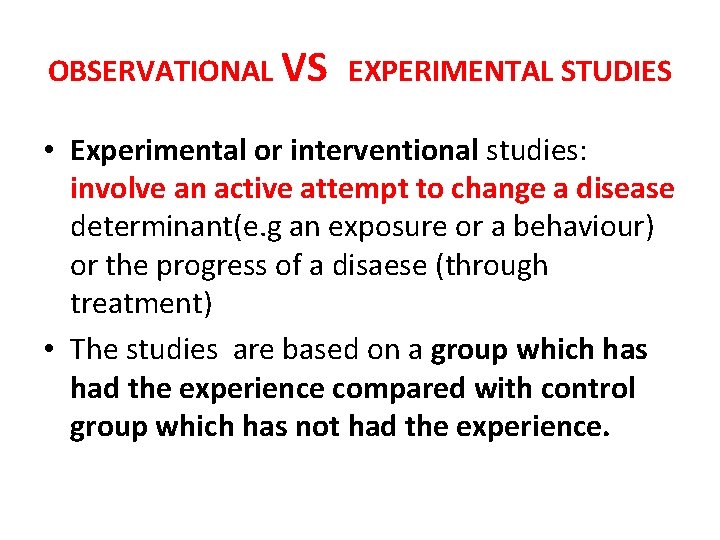 OBSERVATIONAL VS EXPERIMENTAL STUDIES

• Experimental or interventional studies: involve an active attempt to change a disease determinant(e.g an exposure or a behaviour) or the progress of a disaese (through treatment)

• The studies are based on a group which has had the experience compared with control group which has not had the experience.